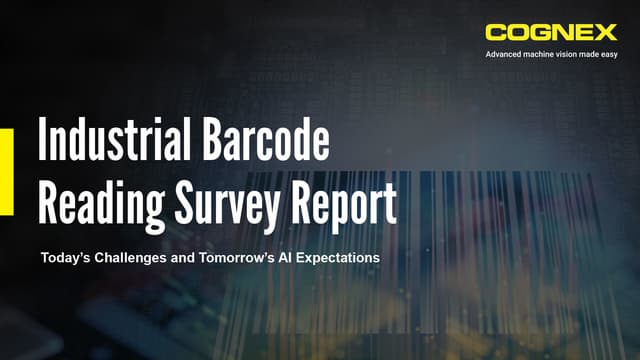 COGNEX
Advanced machine vision made easy

Industrial Barcode Reading Survey Report

Today's Challenges and Tomorrow's AI Expectations